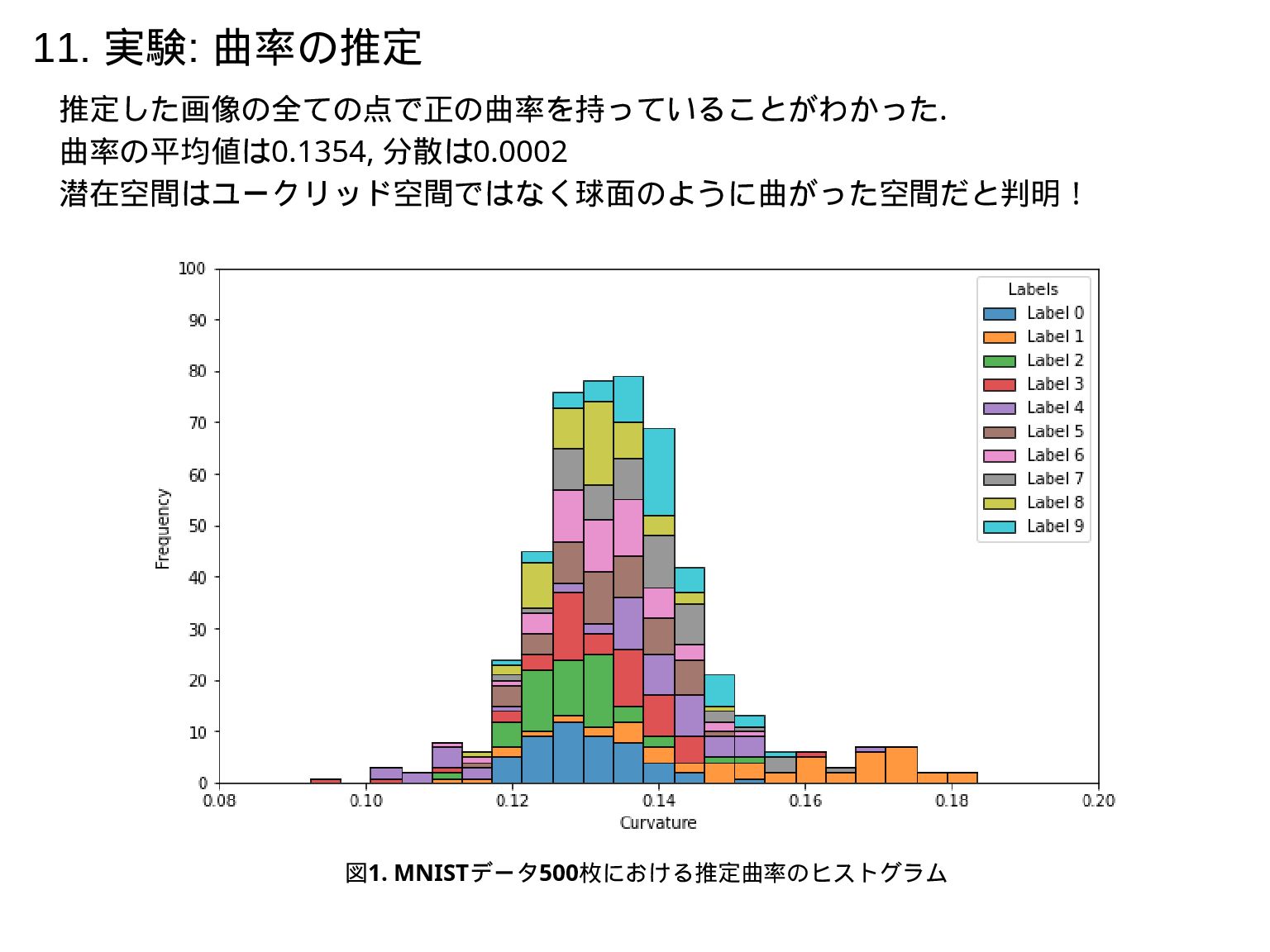 11. 実験: 曲率の推定

推定した画像の全ての点で正の曲率を持っていることがわかった.
曲率の平均値は0.1354, 分散は0.0002
潜在空間はユークリッド空間ではなく球面のように曲がった空間だと判明！

100
90
80
70
60
50
40
30
20
10
0
Frequency
0.08 0.10 0.12 0.14 0.16 0.18 0.20
Curvature

Labels
Label 0
Label 1
Label 2
Label 3
Label 4
Label 5
Label 6
Label 7
Label 8
Label 9

図1. MNISTデータ500枚における推定曲率のヒストグラム